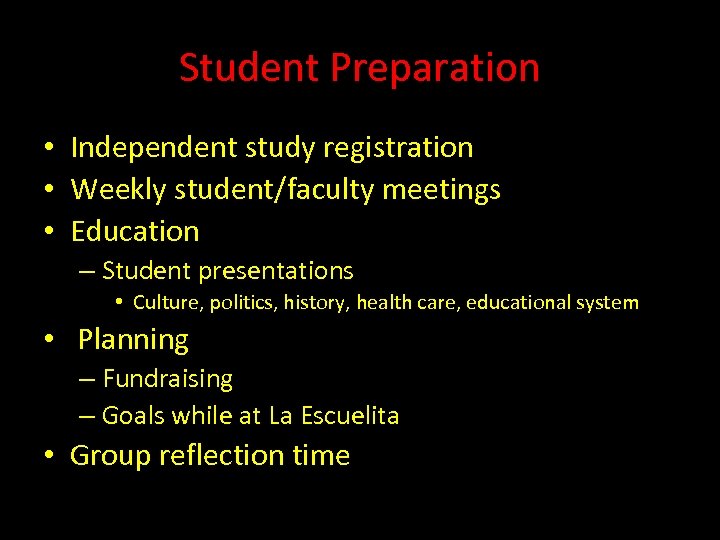 Student Preparation

• Independent study registration
• Weekly student/faculty meetings
• Education
– Student presentations
• Culture, politics, history, health care, educational system
• Planning
– Fundraising
– Goals while at La Escuelita
• Group reflection time